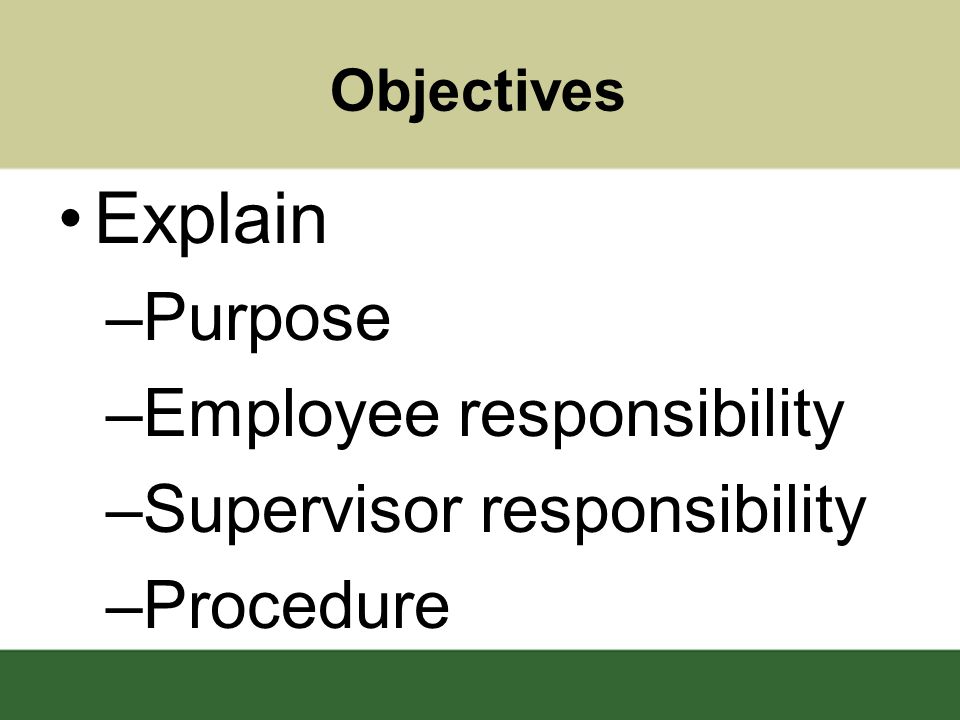 Objectives

• Explain
–Purpose
–Employee responsibility
–Supervisor responsibility
–Procedure